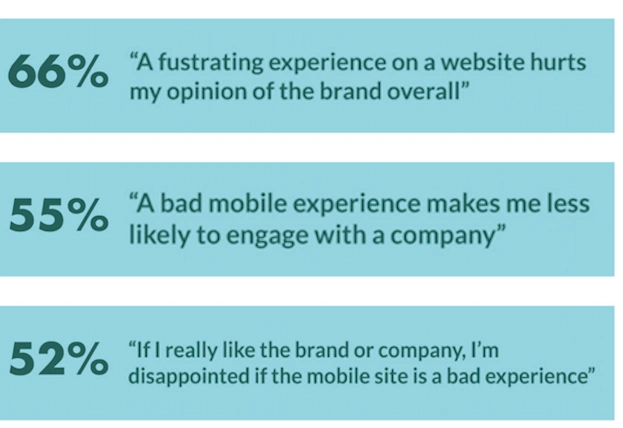 66% “A fustrating experience on a website hurts my opinion of the brand overall”

55% “A bad mobile experience makes me less likely to engage with a company”

52% “If I really like the brand or company, I’m disappointed if the mobile site is a bad experience”